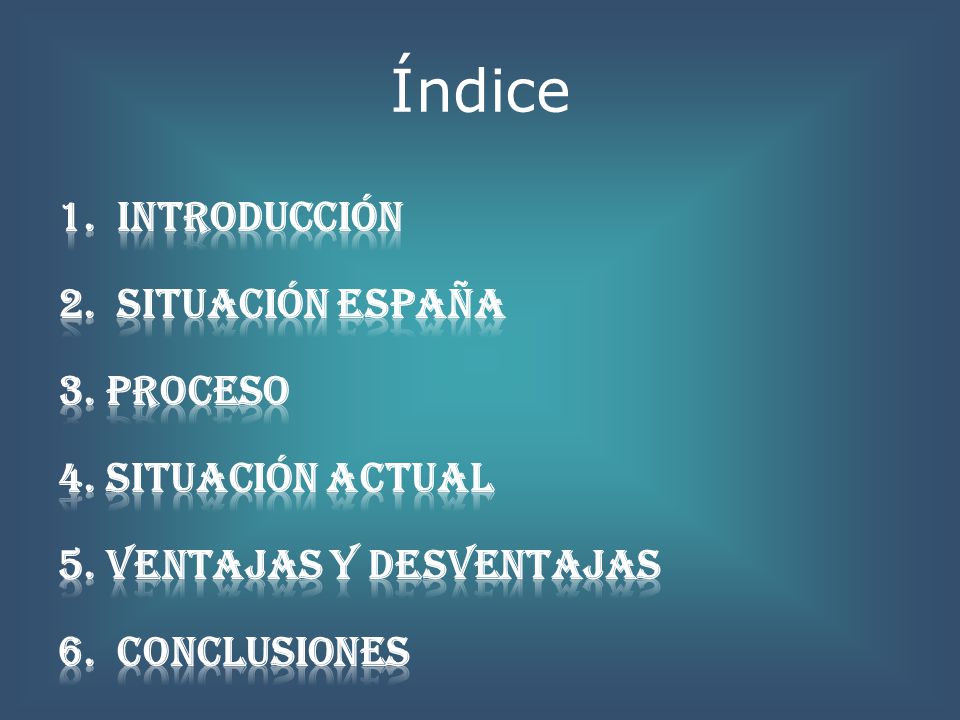 Índice

1. INTRODUCCIÓN

2. SITUACIÓN ESPAÑA

3. PROCESO

4. SITUACIÓN ACTUAL

5. VENTAJAS Y DESVENTAJAS

6. CONCLUSIONES